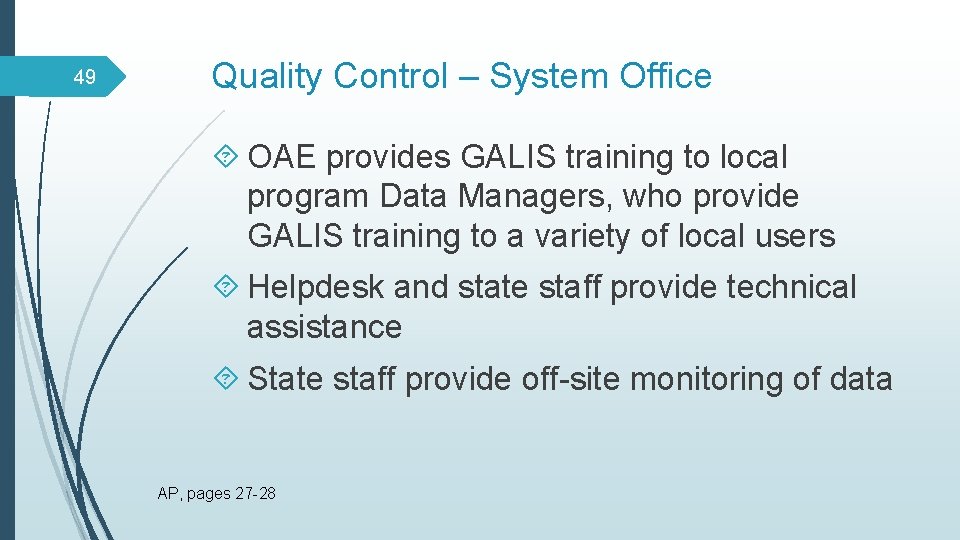 49

Quality Control – System Office

OAE provides GALIS training to local program Data Managers, who provide GALIS training to a variety of local users

Helpdesk and state staff provide technical assistance

State staff provide off-site monitoring of data

AP, pages 27-28